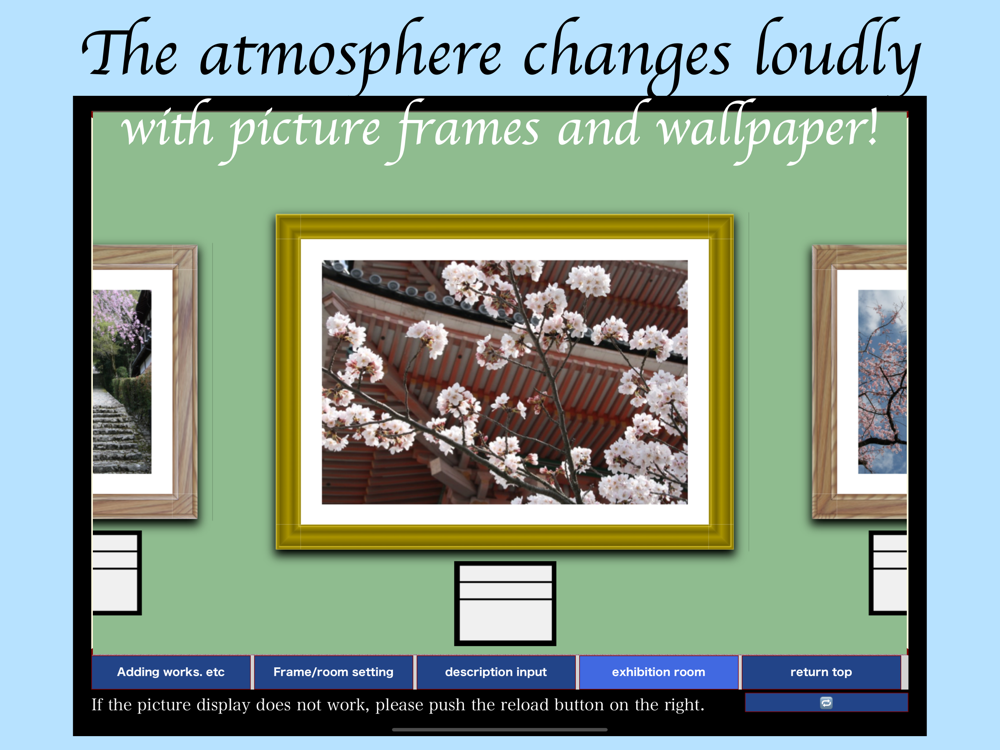 The atmosphere changes loudly
with picture frames and wallpaper!

Adding works. etc
Frame/room setting
description input
exhibition room
return top

If the picture display does not work, please push the reload button on the right.